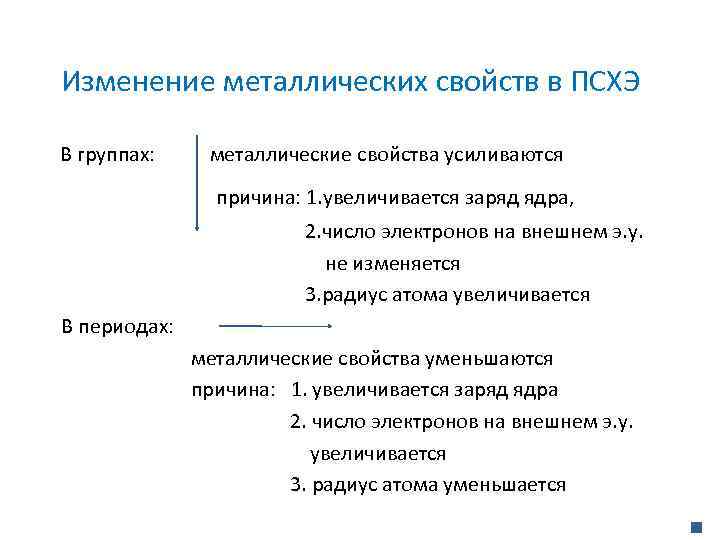 Изменение металлических свойств в ПСХЭ

В группах: металлические свойства усиливаются

причина: 1.увеличивается заряд ядра,

2.число электронов на внешнем э.у. не изменяется

3.радиус атома увеличивается

В периодах:

металлические свойства уменьшаются

причина: 1. увеличивается заряд ядра

2. число электронов на внешнем э.у. увеличивается

3. радиус атома уменьшается